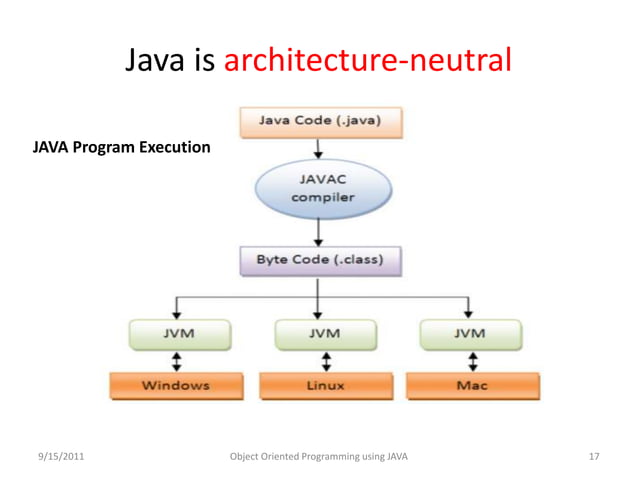 Java is architecture-neutral

JAVA Program Execution

Java Code (.java)

JAVAC compiler

Byte Code (.class)

JVM

JVM

JVM

Windows

Linux

Mac

9/15/2011

Object Oriented Programming using JAVA

17